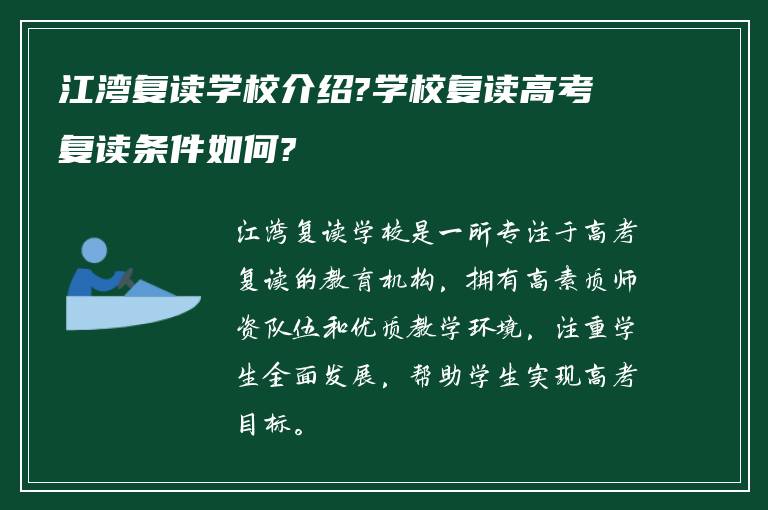 江湾复读学校介绍?学校复读高考复读条件如何?

江湾复读学校是一所专注于高考复读的教育机构，拥有高素质师资队伍和优质教学环境，注重学生全面发展，帮助学生实现高考目标。